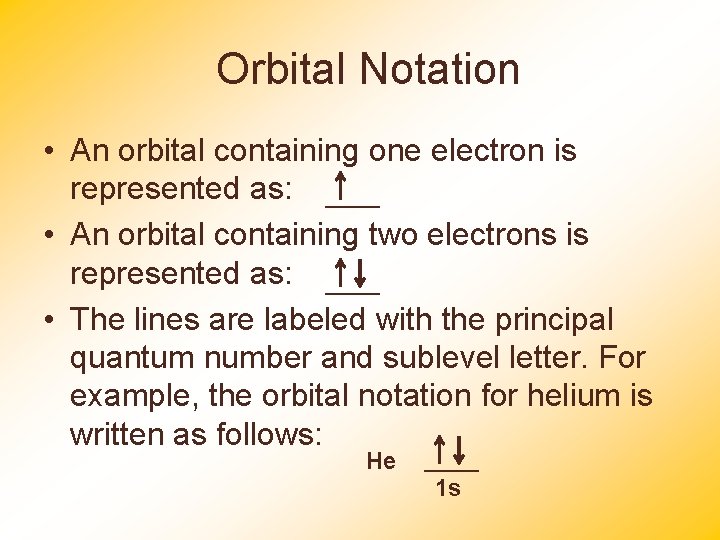 Orbital Notation

• An orbital containing one electron is represented as: $\underline{\uparrow}$

• An orbital containing two electrons is represented as: $\underline{\uparrow\downarrow}$

• The lines are labeled with the principal quantum number and sublevel letter. For example, the orbital notation for helium is written as follows:

He $\underline{\uparrow\downarrow}$
1s